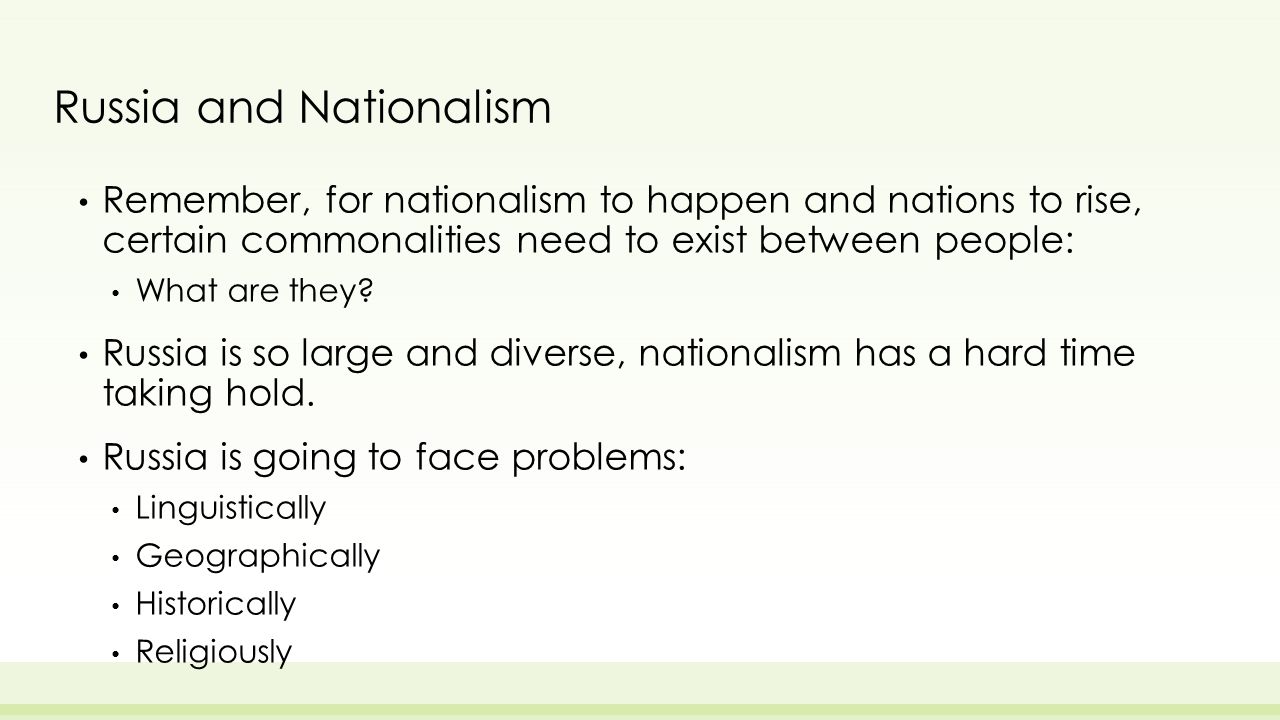 Russia and Nationalism

• Remember, for nationalism to happen and nations to rise, certain commonalities need to exist between people:

• What are they?

• Russia is so large and diverse, nationalism has a hard time taking hold.

• Russia is going to face problems:

• Linguistically

• Geographically

• Historically

• Religiously